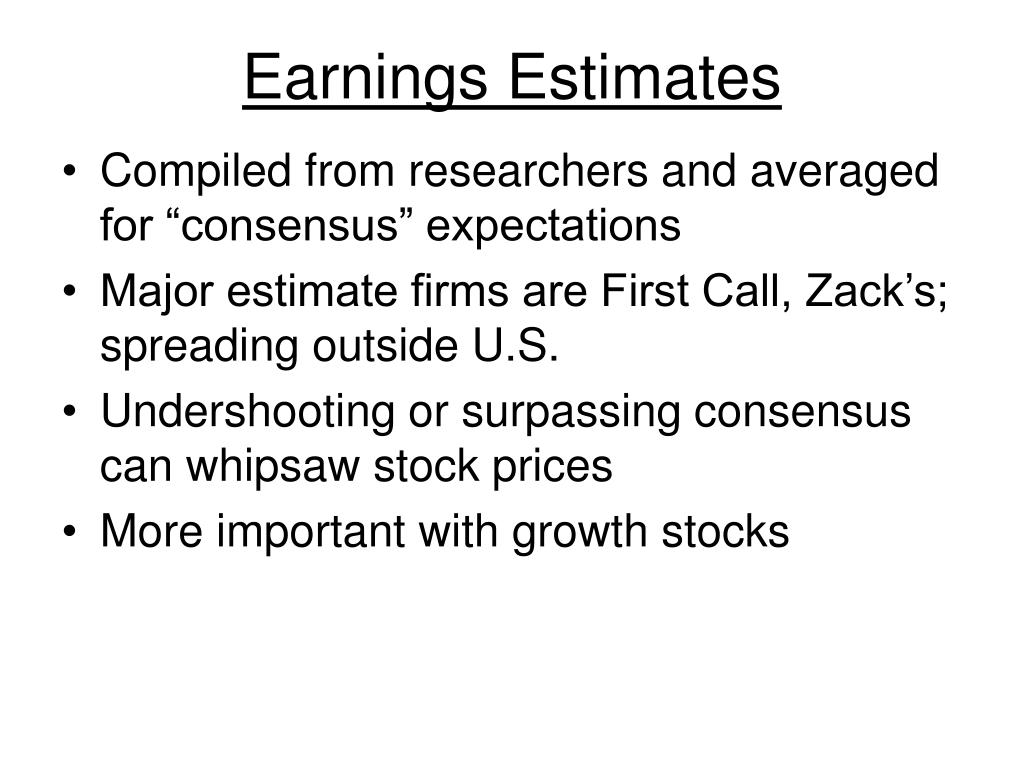 Earnings Estimates

• Compiled from researchers and averaged for “consensus” expectations
• Major estimate firms are First Call, Zack’s; spreading outside U.S.
• Undershooting or surpassing consensus can whipsaw stock prices
• More important with growth stocks